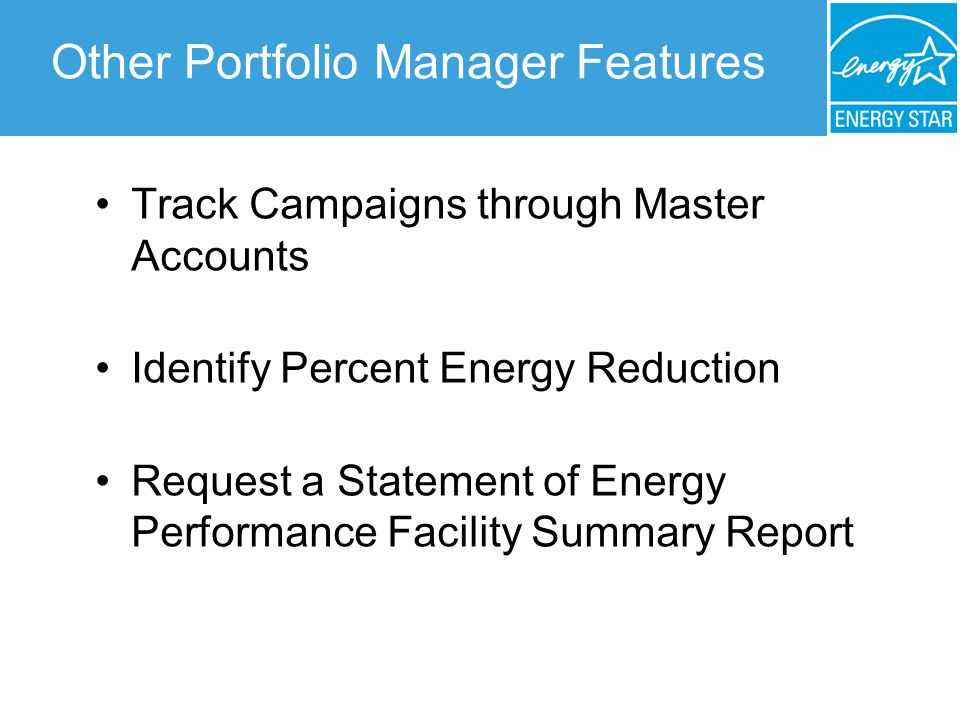 Other Portfolio Manager Features

energy

ENERGY STAR

• Track Campaigns through Master Accounts

• Identify Percent Energy Reduction

• Request a Statement of Energy Performance Facility Summary Report